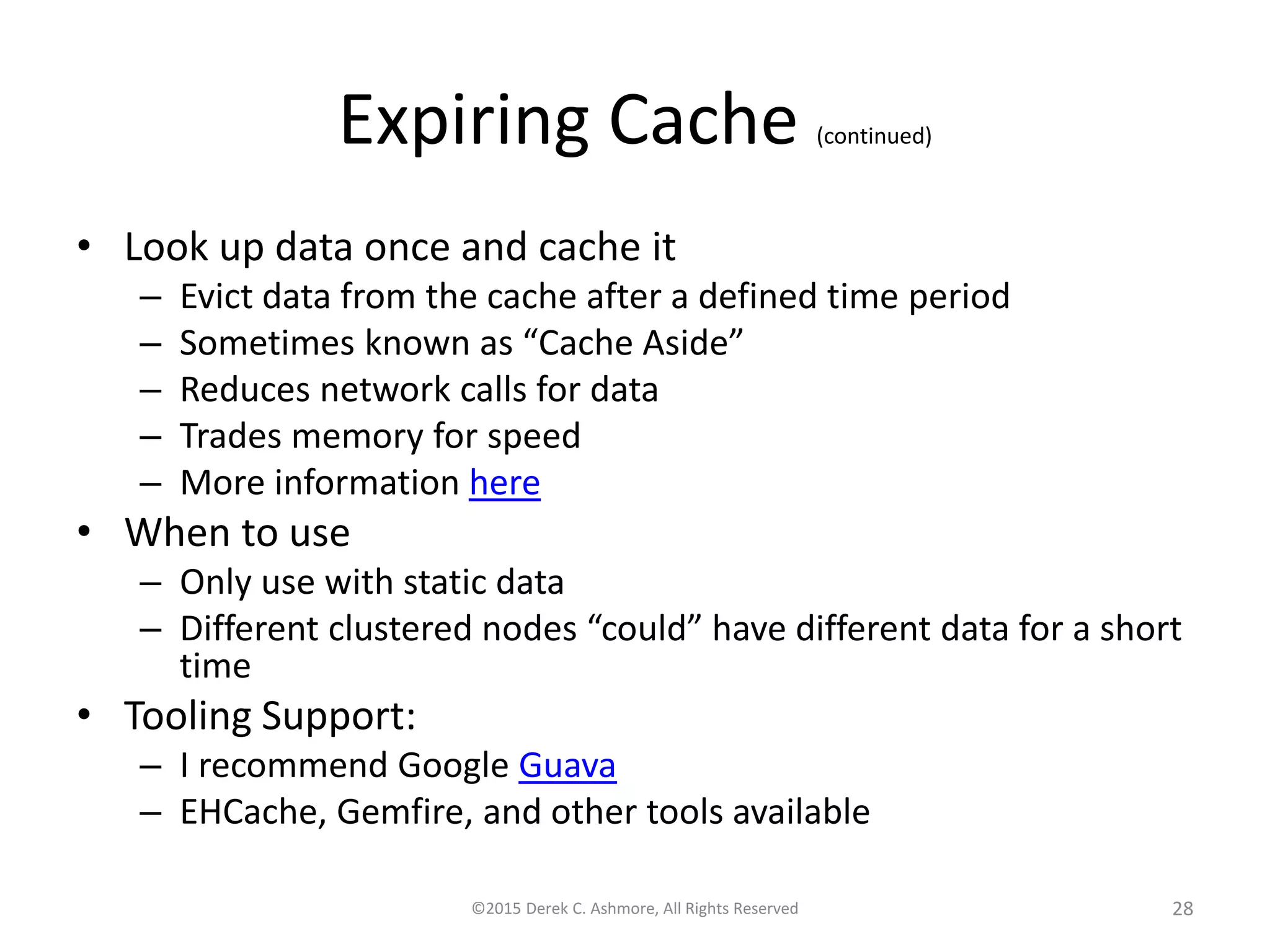 Expiring Cache (continued)

• Look up data once and cache it
– Evict data from the cache after a defined time period
– Sometimes known as “Cache Aside”
– Reduces network calls for data
– Trades memory for speed
– More information here
• When to use
– Only use with static data
– Different clustered nodes “could” have different data for a short time
• Tooling Support:
– I recommend Google Guava
– EHCache, Gemfire, and other tools available

©2015 Derek C. Ashmore, All Rights Reserved

28